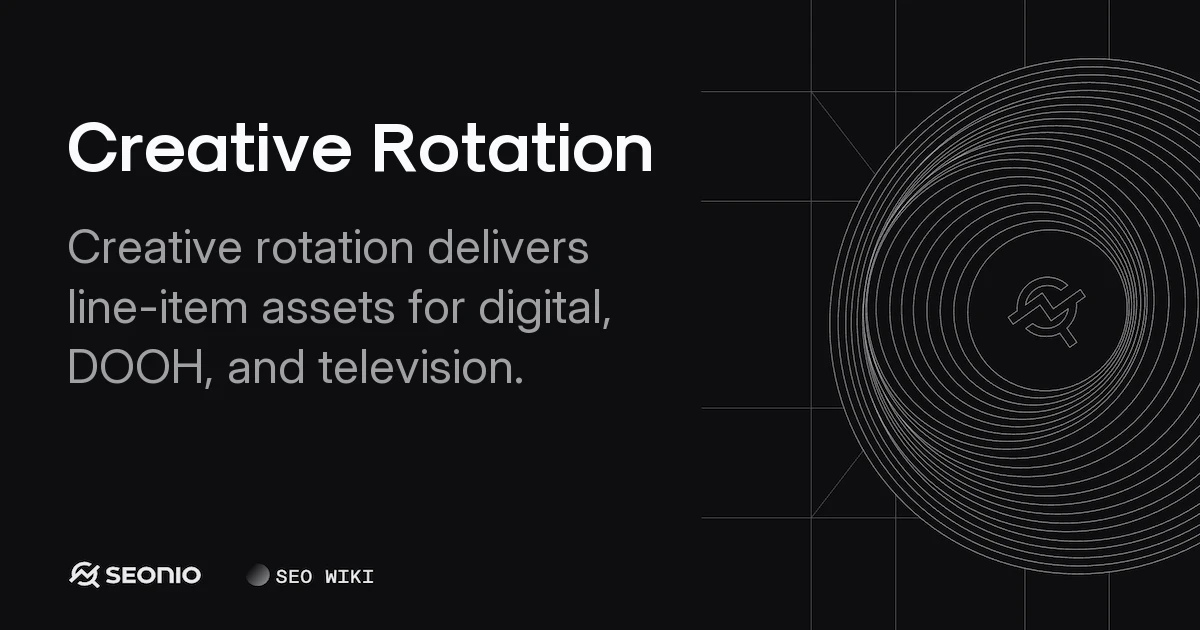 Creative Rotation

Creative rotation delivers line-item assets for digital, DOOH, and television.

SEONIO

SEO WIKI